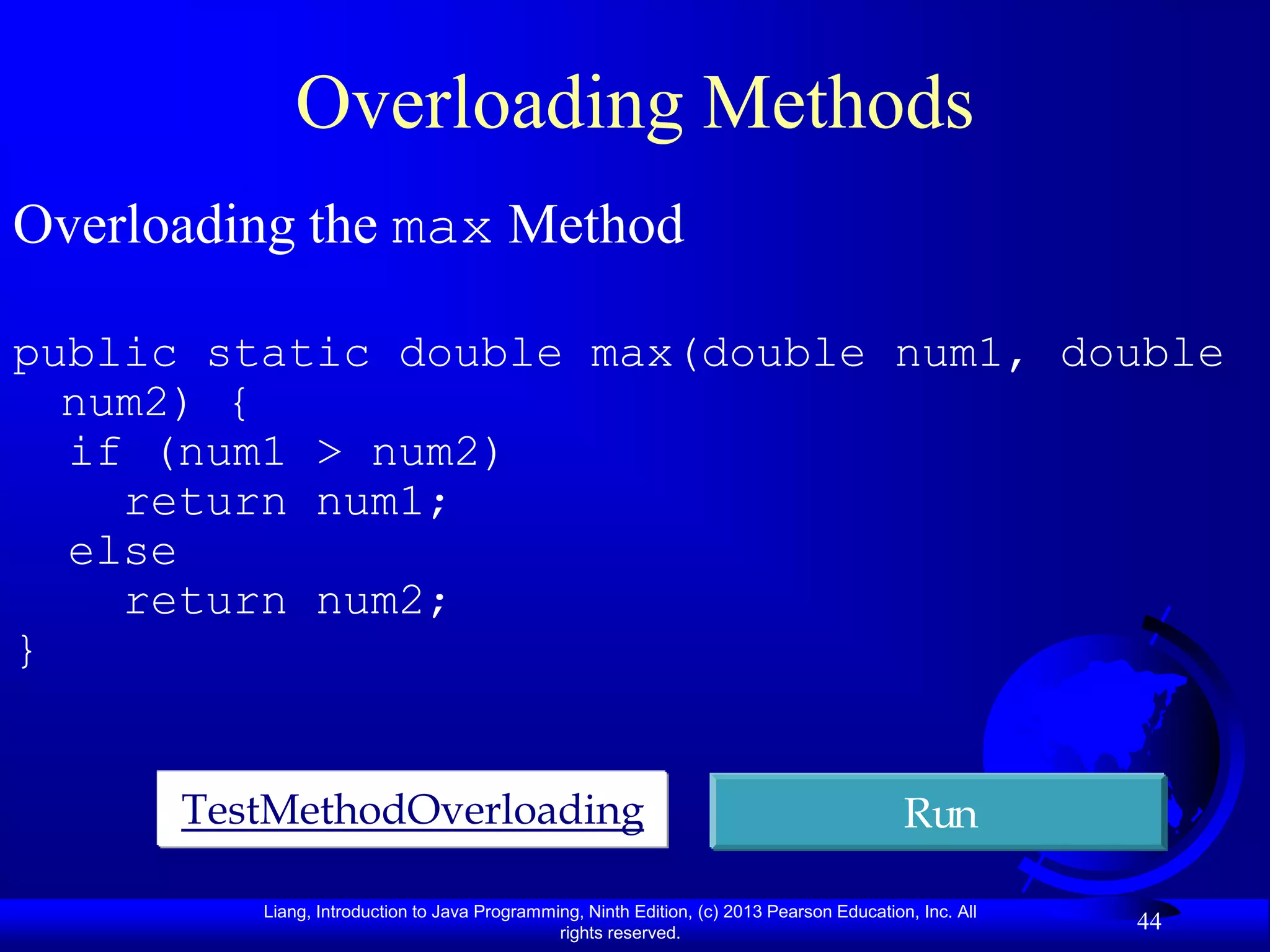 Overloading Methods

Overloading the max Method

public static double max(double num1, double
  num2) {
  if (num1 > num2)
    return num1;
  else
    return num2;
}

TestMethodOverloading

Run

Liang, Introduction to Java Programming, Ninth Edition, (c) 2013 Pearson Education, Inc. All rights reserved.

44